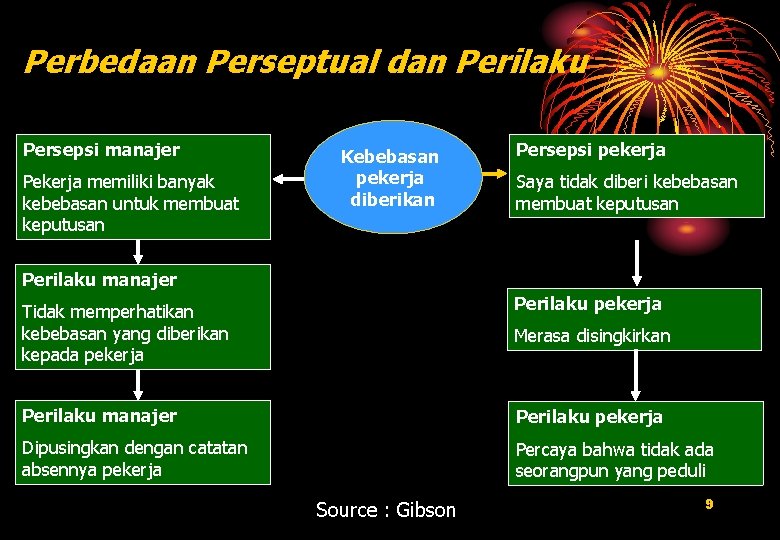 Perbedaan Perseptual dan Perilaku

Persepsi manajer

Pekerja memiliki banyak kebebasan untuk membuat keputusan

Perilaku manajer

Tidak memperhatikan kebebasan yang diberikan kepada pekerja

Perilaku manajer

Dipusingkan dengan catatan absennya pekerja

Kebebasan pekerja diberikan

Persepsi pekerja

Saya tidak diberi kebebasan membuat keputusan

Perilaku pekerja

Merasa disingkirkan

Perilaku pekerja

Percaya bahwa tidak ada seorangpun yang peduli

Source : Gibson

9